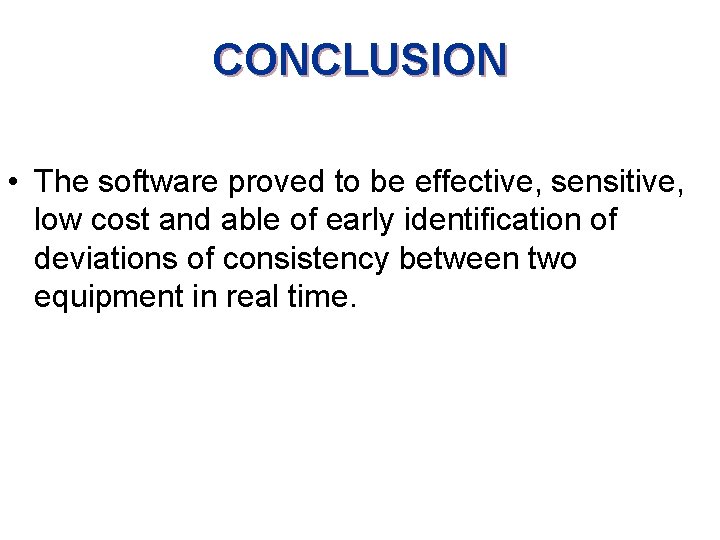 CONCLUSION

• The software proved to be effective, sensitive, low cost and able of early identification of deviations of consistency between two equipment in real time.